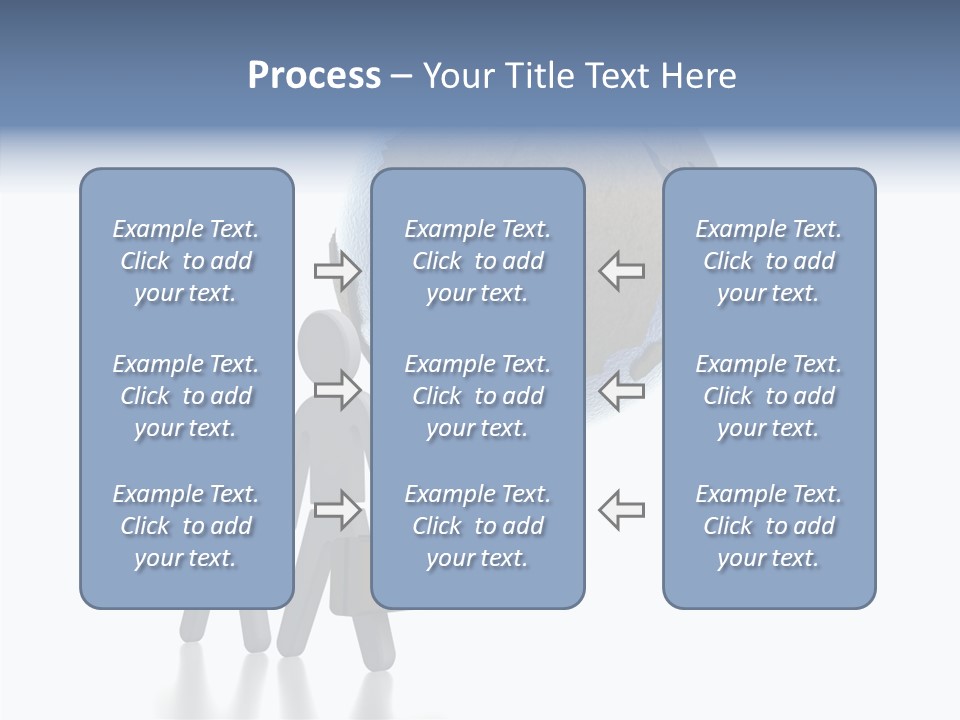 Process – Your Title Text Here

Example Text. Click to add your text.

Example Text. Click to add your text.

Example Text. Click to add your text.

Example Text. Click to add your text.

Example Text. Click to add your text.

Example Text. Click to add your text.

Example Text. Click to add your text.

Example Text. Click to add your text.

Example Text. Click to add your text.